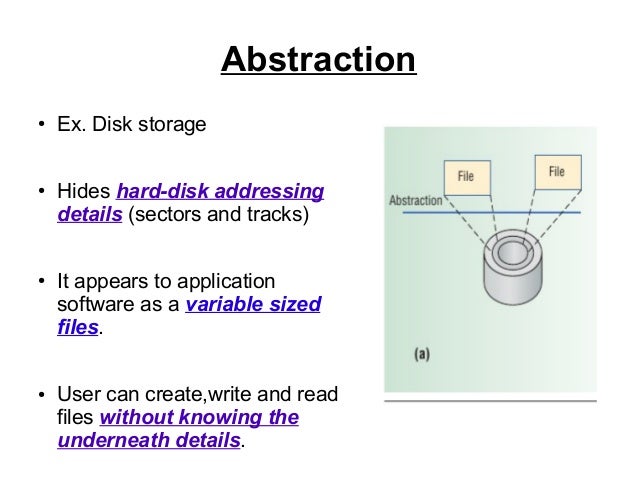 Abstraction

• Ex. Disk storage

• Hides hard-disk addressing details (sectors and tracks)

• It appears to application software as a variable sized files.

• User can create,write and read files without knowing the underneath details.

File
File
Abstraction
(a)